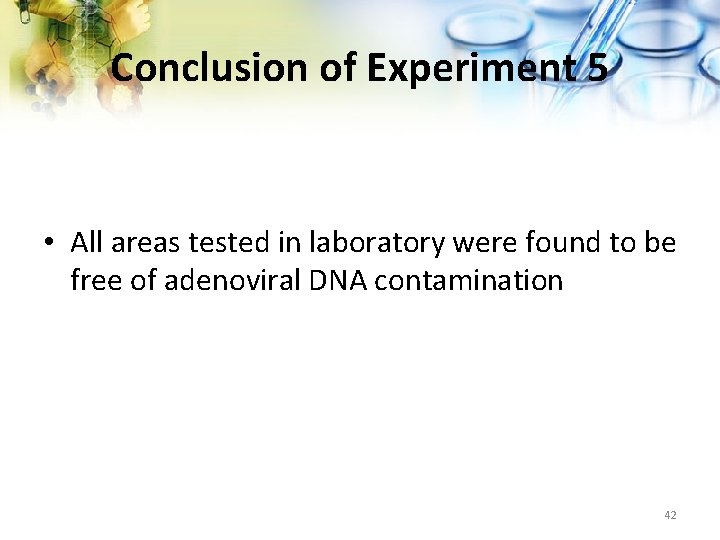 Conclusion of Experiment 5

• All areas tested in laboratory were found to be free of adenoviral DNA contamination

42